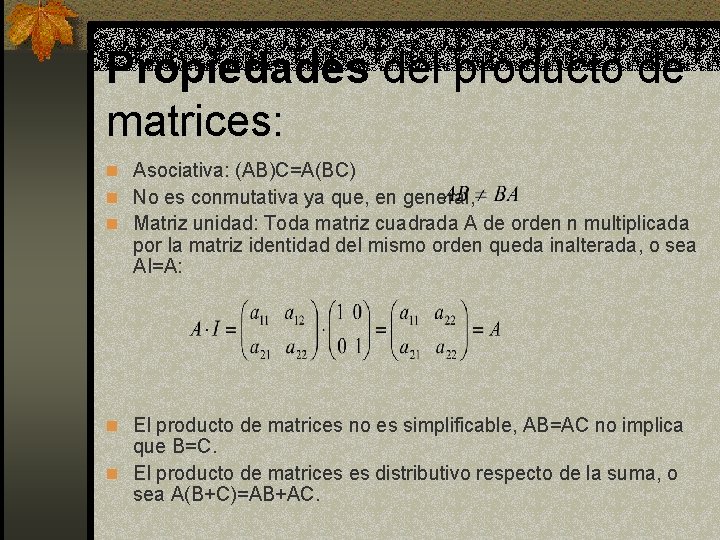 Propiedades del producto de matrices:

Asociativa: (AB)C=A(BC)

No es conmutativa ya que, en general, $AB \neq BA$

Matriz unidad: Toda matriz cuadrada A de orden n multiplicada por la matriz identidad del mismo orden queda inalterada, o sea AI=A:

$A \cdot I = \begin{pmatrix} a_{11} & a_{12} \\ a_{21} & a_{22} \end{pmatrix} \cdot \begin{pmatrix} 1 & 0 \\ 0 & 1 \end{pmatrix} = \begin{pmatrix} a_{11} & a_{22} \\ a_{21} & a_{22} \end{pmatrix} = A$

El producto de matrices no es simplificable, AB=AC no implica que B=C.

El producto de matrices es distributivo respecto de la suma, o sea A(B+C)=AB+AC.